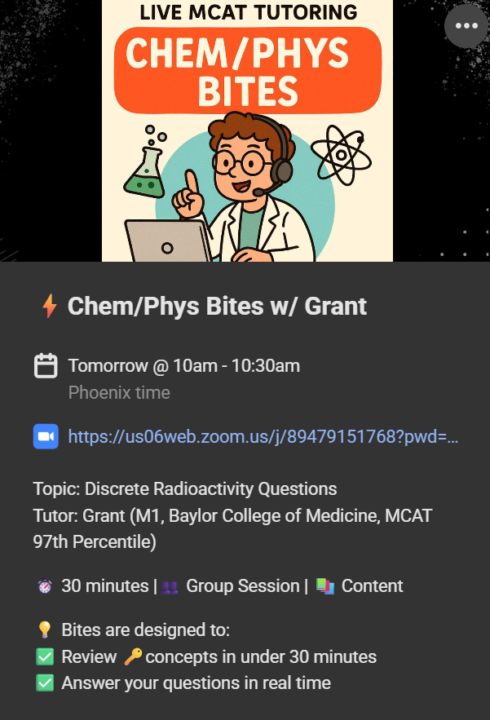 LIVE MCAT TUTORING

CHEM/PHYS BITES

⚡ Chem/Phys Bites w/ Grant

Tomorrow @ 10am - 10:30am
Phoenix time

https://us06web.zoom.us/j/89479151768?pwd=...

Topic: Discrete Radioactivity Questions
Tutor: Grant (M1, Baylor College of Medicine, MCAT 97th Percentile)

⏰ 30 minutes | 👥 Group Session | 📚 Content

💡 Bites are designed to:
✅ Review 🔑 concepts in under 30 minutes
✅ Answer your questions in real time